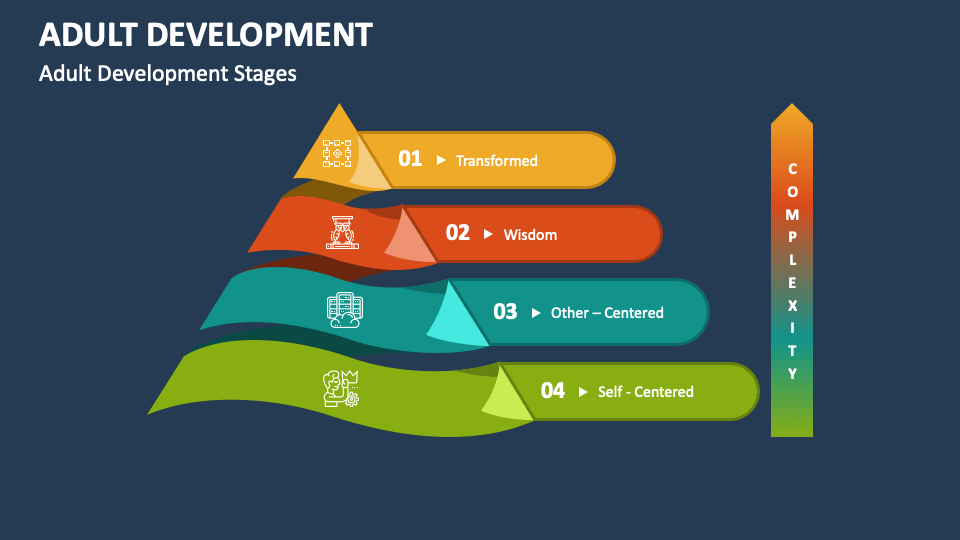 ADULT DEVELOPMENT

Adult Development Stages

01 ▶ Transformed

02 ▶ Wisdom

03 ▶ Other – Centered

04 ▶ Self - Centered

COMPLEXITY